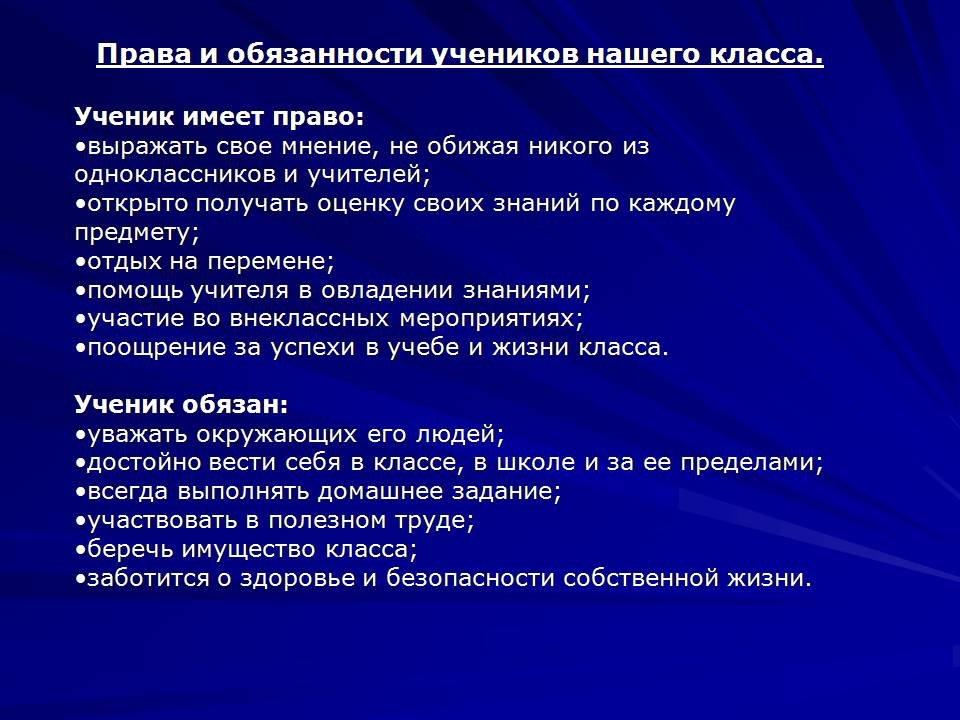 Права и обязанности учеников нашего класса.

Ученик имеет право:
•выражать свое мнение, не обижая никого из одноклассников и учителей;
•открыто получать оценку своих знаний по каждому предмету;
•отдых на перемене;
•помощь учителя в овладении знаниями;
•участие во внеклассных мероприятиях;
•поощрение за успехи в учебе и жизни класса.

Ученик обязан:
•уважать окружающих его людей;
•достойно вести себя в классе, в школе и за ее пределами;
•всегда выполнять домашнее задание;
•участвовать в полезном труде;
•беречь имущество класса;
•заботится о здоровье и безопасности собственной жизни.